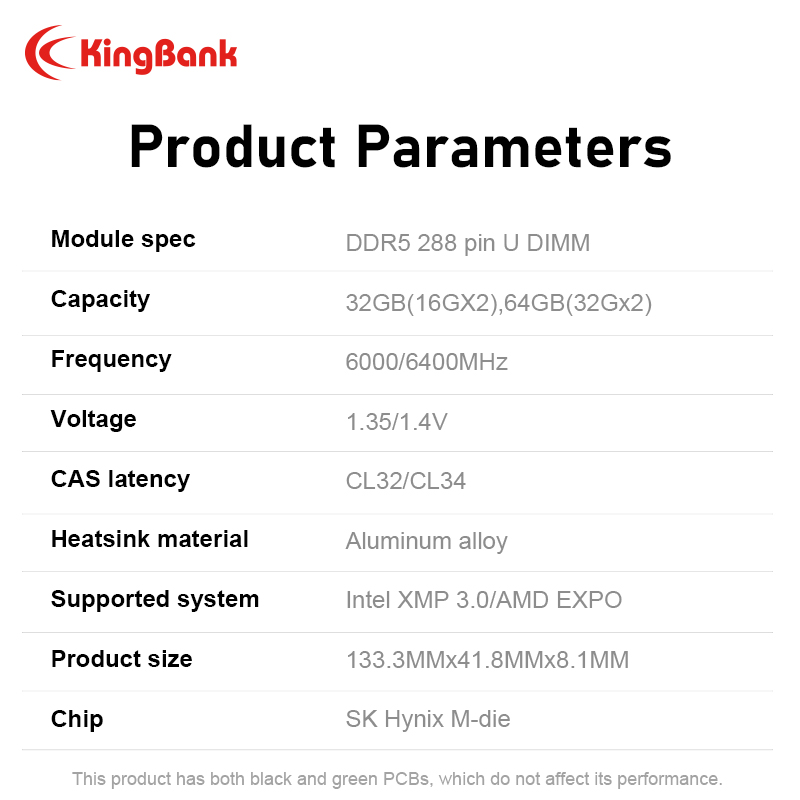 KingBank

Product Parameters

| Module spec | DDR5 288 pin U DIMM |
|---|---|
| Capacity | 32GB(16GX2),64GB(32Gx2) |
| Frequency | 6000/6400MHz |
| Voltage | 1.35/1.4V |
| CAS latency | CL32/CL34 |
| Heatsink material | Aluminum alloy |
| Supported system | Intel XMP 3.0/AMD EXPO |
| Product size | 133.3MMx41.8MMx8.1MM |
| Chip | SK Hynix M-die |

This product has both black and green PCBs, which do not affect its performance.